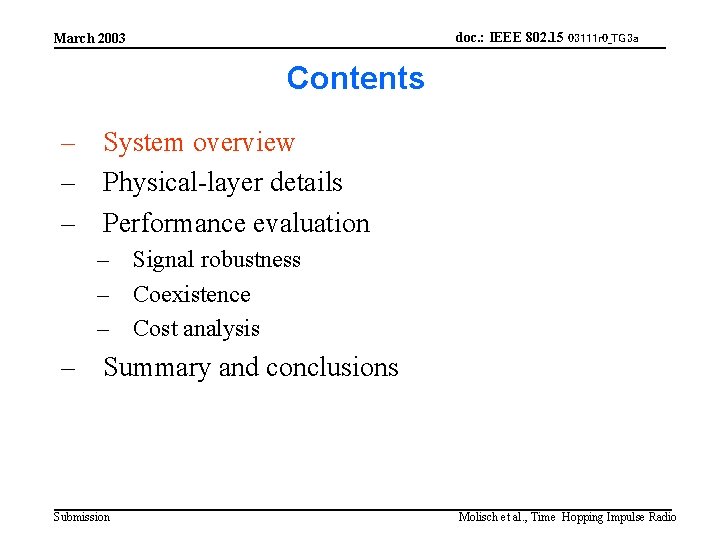 March 2003

doc.: IEEE 802.15 03111r0_TG3a

Contents

– System overview
– Physical-layer details
– Performance evaluation
– Signal robustness
– Coexistence
– Cost analysis
– Summary and conclusions

Submission

Molisch et al., Time Hopping Impulse Radio